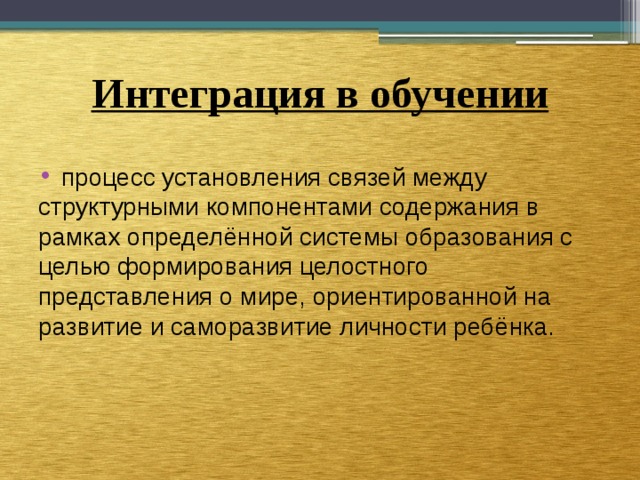 Интеграция в обучении

• процесс установления связей между структурными компонентами содержания в рамках определённой системы образования с целью формирования целостного представления о мире, ориентированной на развитие и саморазвитие личности ребёнка.